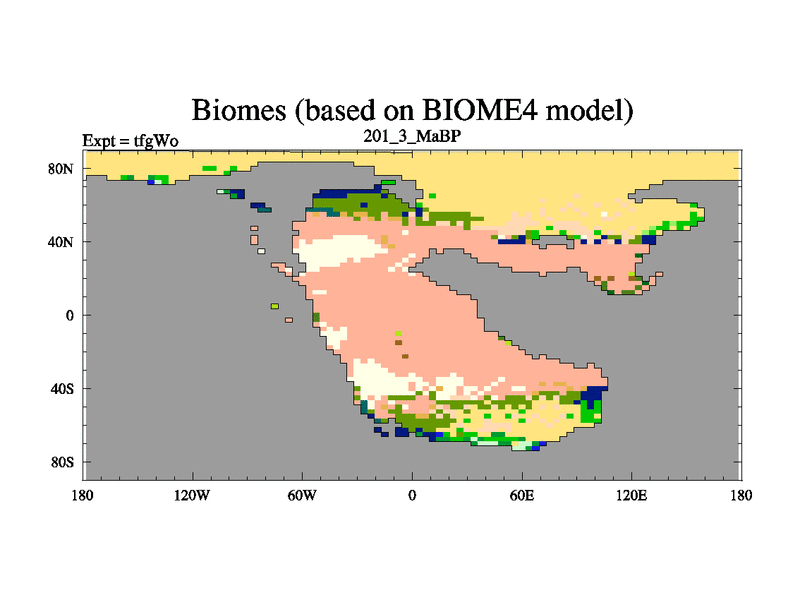 Biomes (based on BIOME4 model)

Expt = tfgWo

201_3_MaBP

80N

40N

0

40S

80S

180

120W

60W

0

60E

120E

180